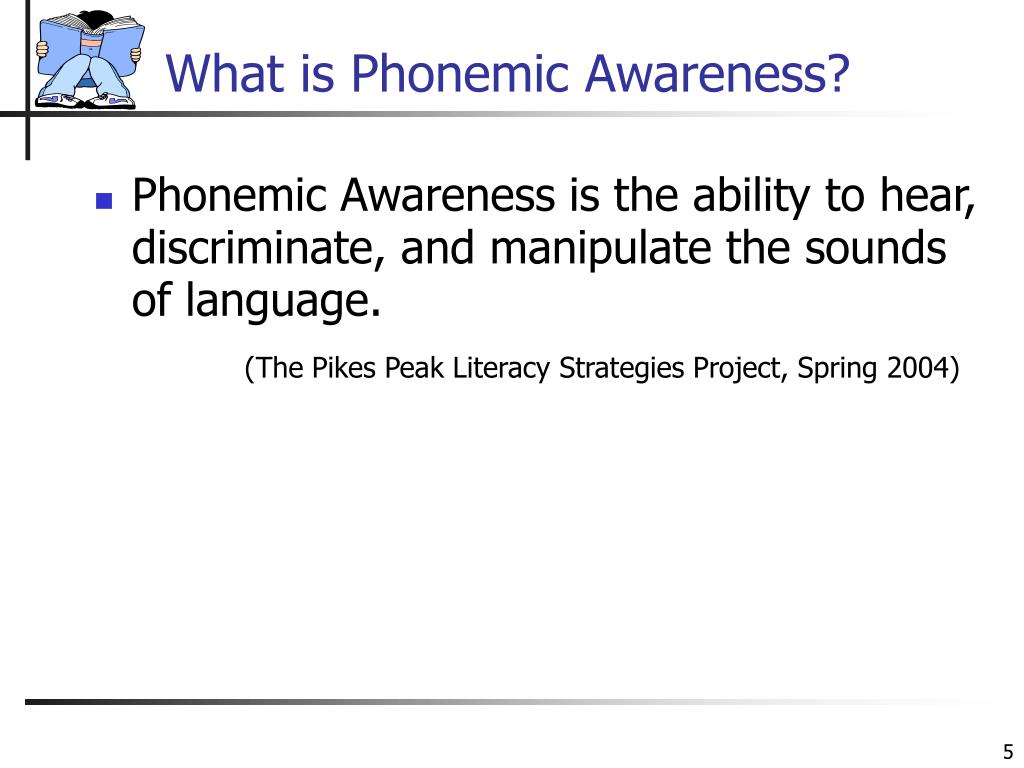 What is Phonemic Awareness?

Phonemic Awareness is the ability to hear, discriminate, and manipulate the sounds of language.

(The Pikes Peak Literacy Strategies Project, Spring 2004)

5